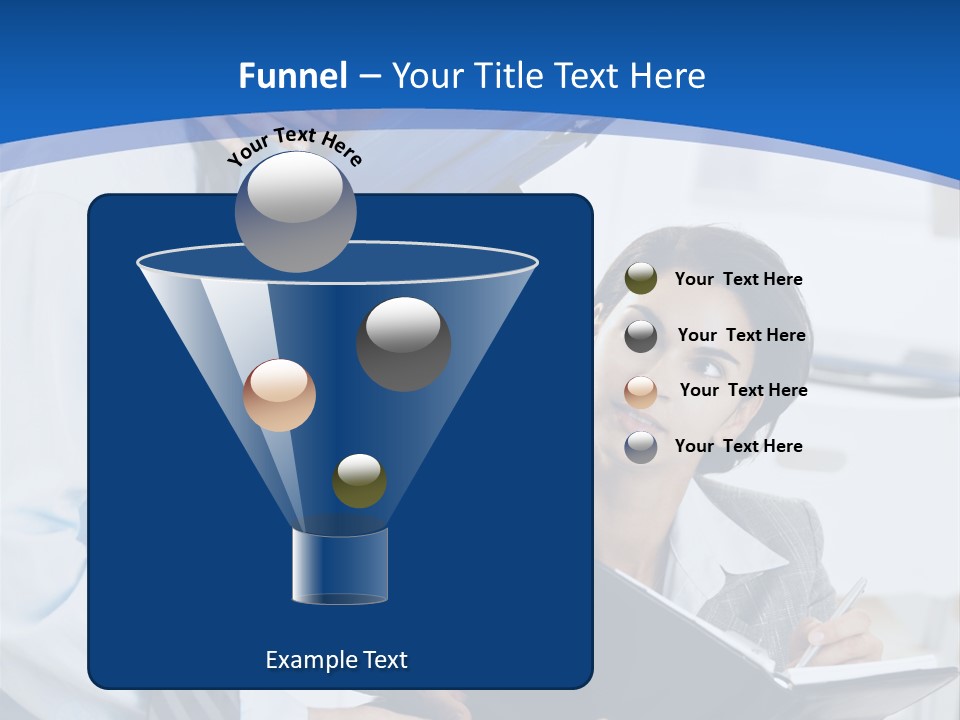 Funnel – Your Title Text Here

Your Text Here

Your Text Here

Your Text Here

Your Text Here

Your Text Here

Example Text